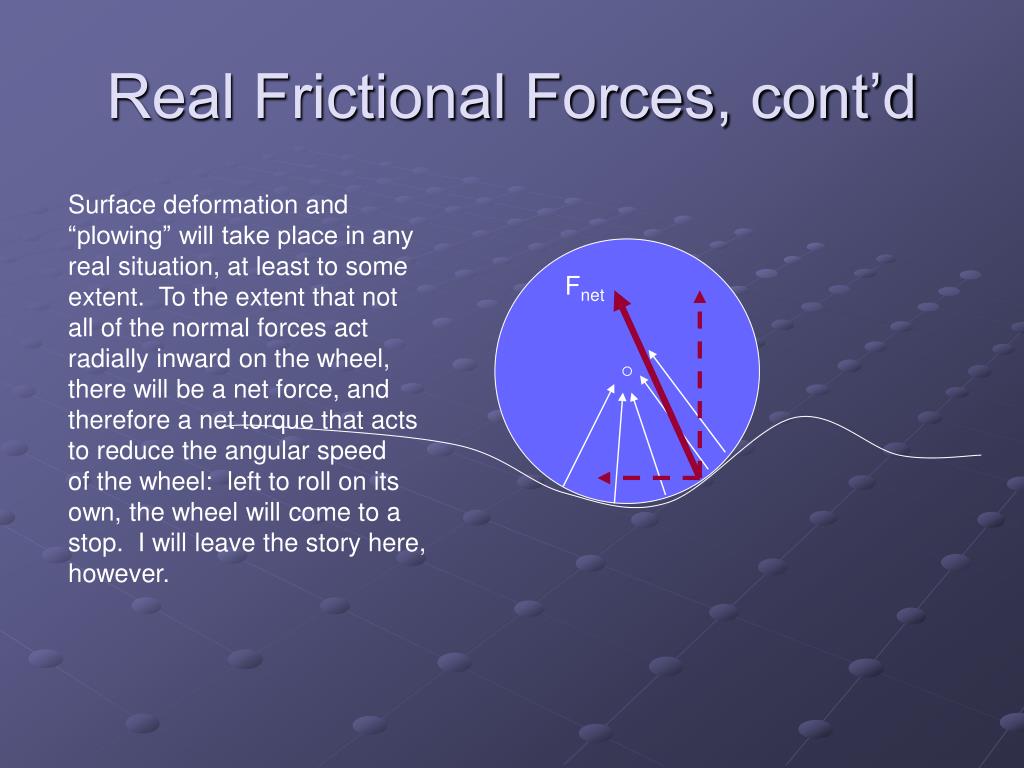 Real Frictional Forces, cont’d

Surface deformation and “plowing” will take place in any real situation, at least to some extent. To the extent that not all of the normal forces act radially inward on the wheel, there will be a net force, and therefore a net torque that acts to reduce the angular speed of the wheel: left to roll on its own, the wheel will come to a stop. I will leave the story here, however.

$F_{net}$